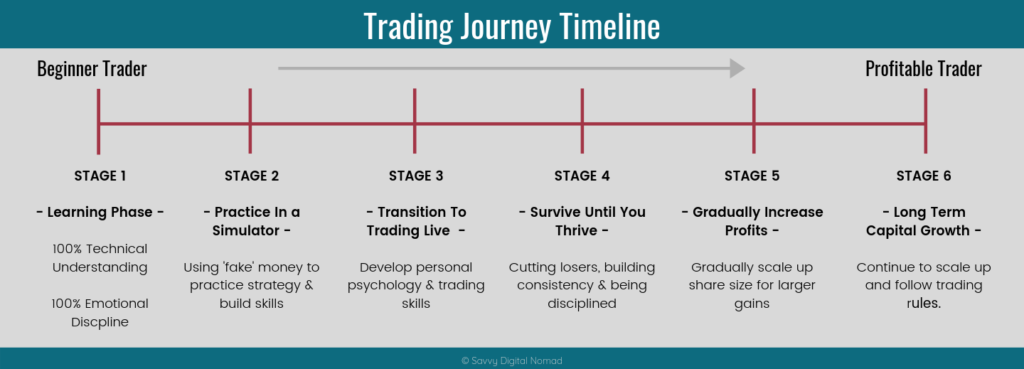 Trading Journey Timeline

Beginner Trader

Profitable Trader

STAGE 1

- Learning Phase -

100% Technical Understanding

100% Emotional Discpline

STAGE 2

- Practice In a Simulator -

Using 'fake' money to practice strategy & build skills

STAGE 3

- Transition To Trading Live -

Develop personal psychology & trading skills

STAGE 4

- Survive Until You Thrive -

Cutting losers, building consistency & being disciplined

STAGE 5

- Gradually Increase Profits -

Gradually scale up share size for larger gains

STAGE 6

- Long Term Capital Growth -

Continue to scale up and follow trading rules.

© Savvy Digital Nomad